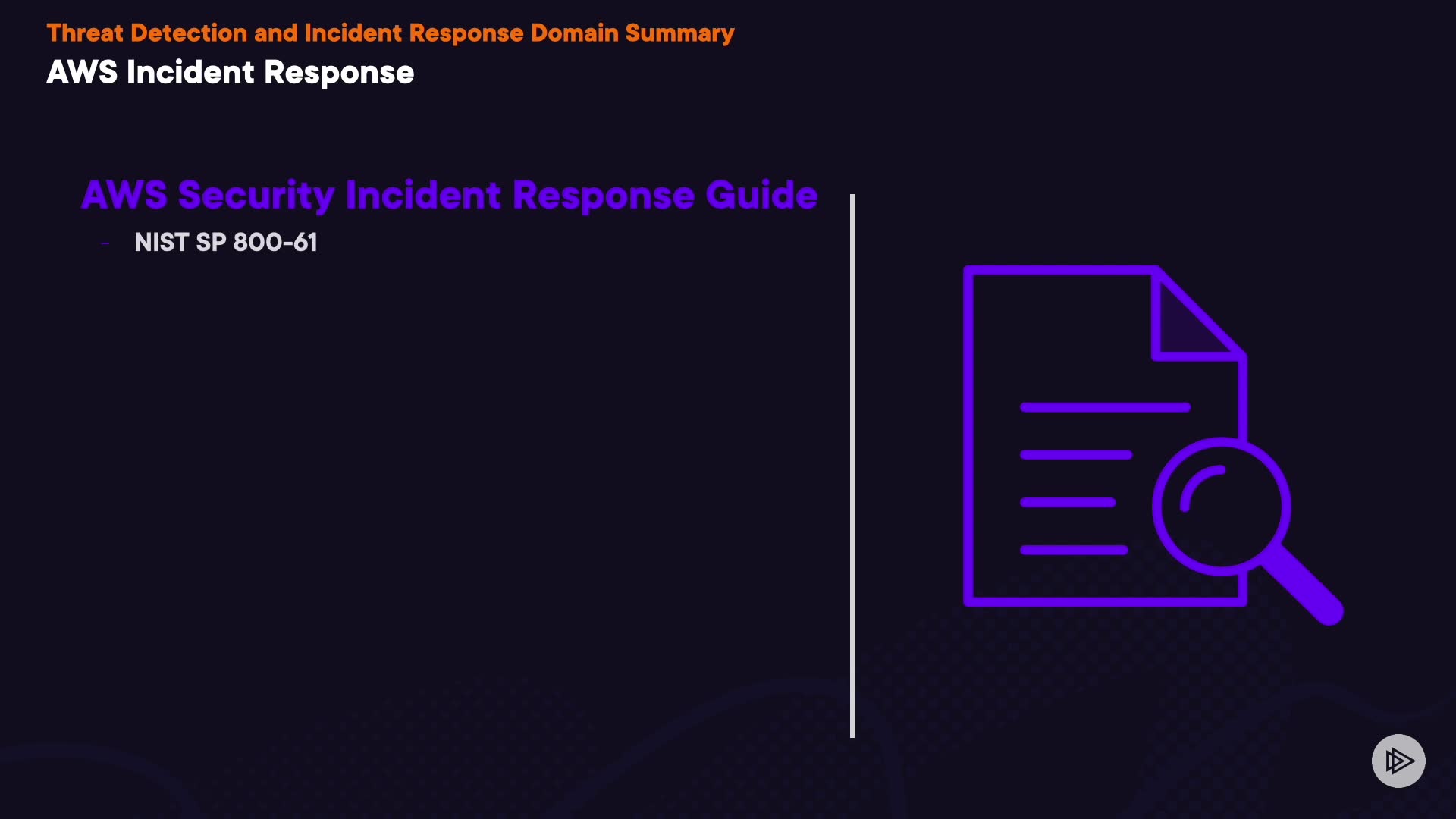 Threat Detection and Incident Response Domain Summary
AWS Incident Response

AWS Security Incident Response Guide

- NIST SP 800-61